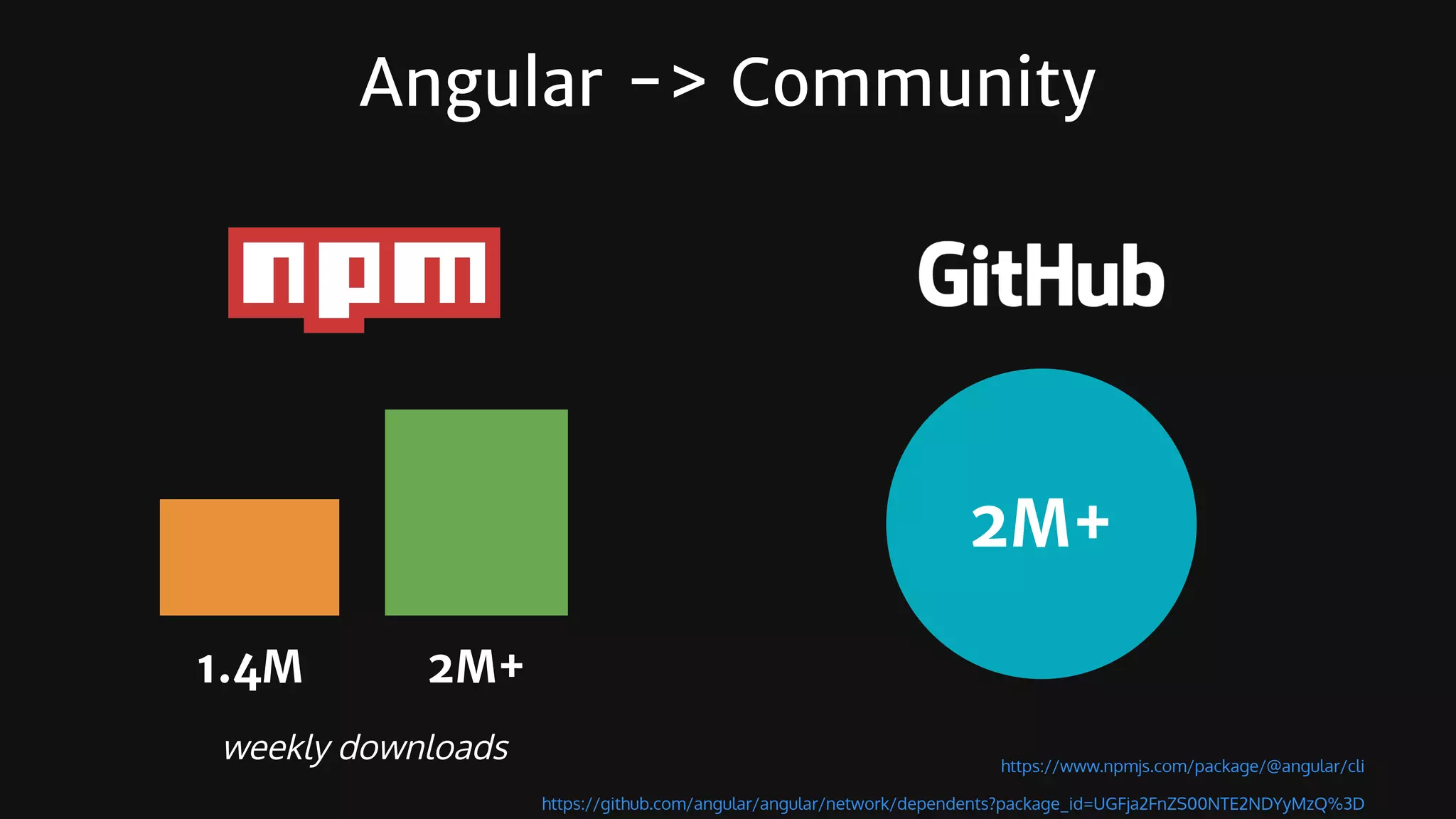 Angular -> Community

npm

1.4M

2M+

weekly downloads

GitHub

2M+

https://www.npmjs.com/package/@angular/cli

https://github.com/angular/angular/network/dependents?package_id=UGFja2FnZS00NTE2NDYyMzQ%3D